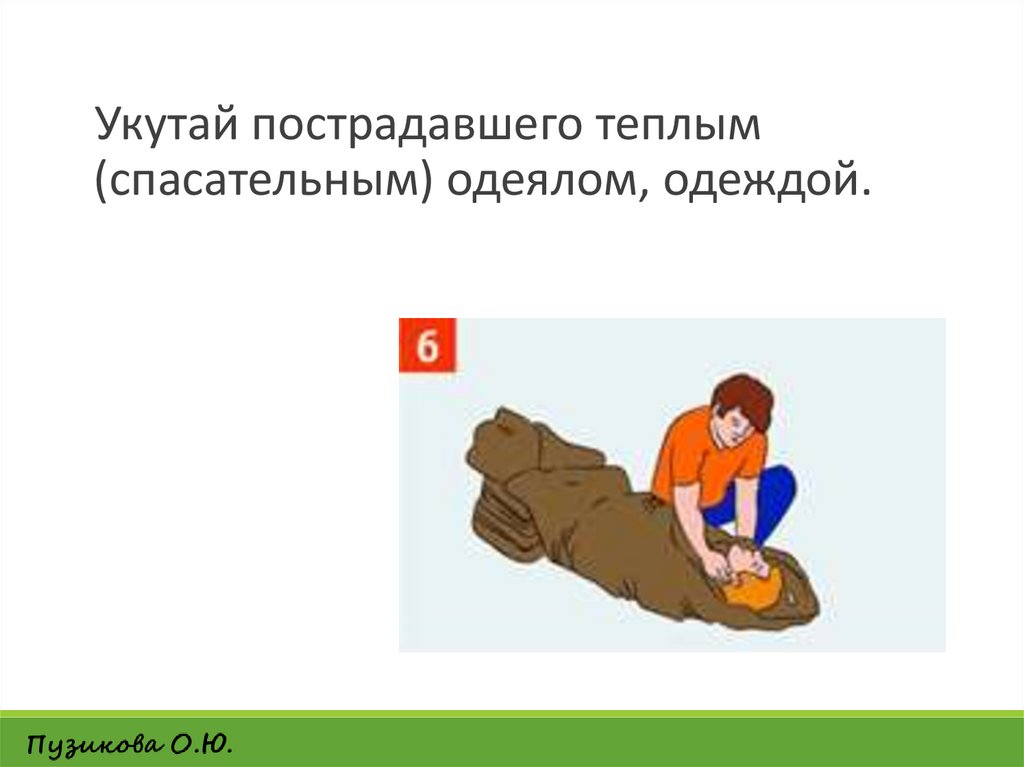 Укутай пострадавшего теплым (спасательным) одеялом, одеждой.

6

Пузикова О.Ю.